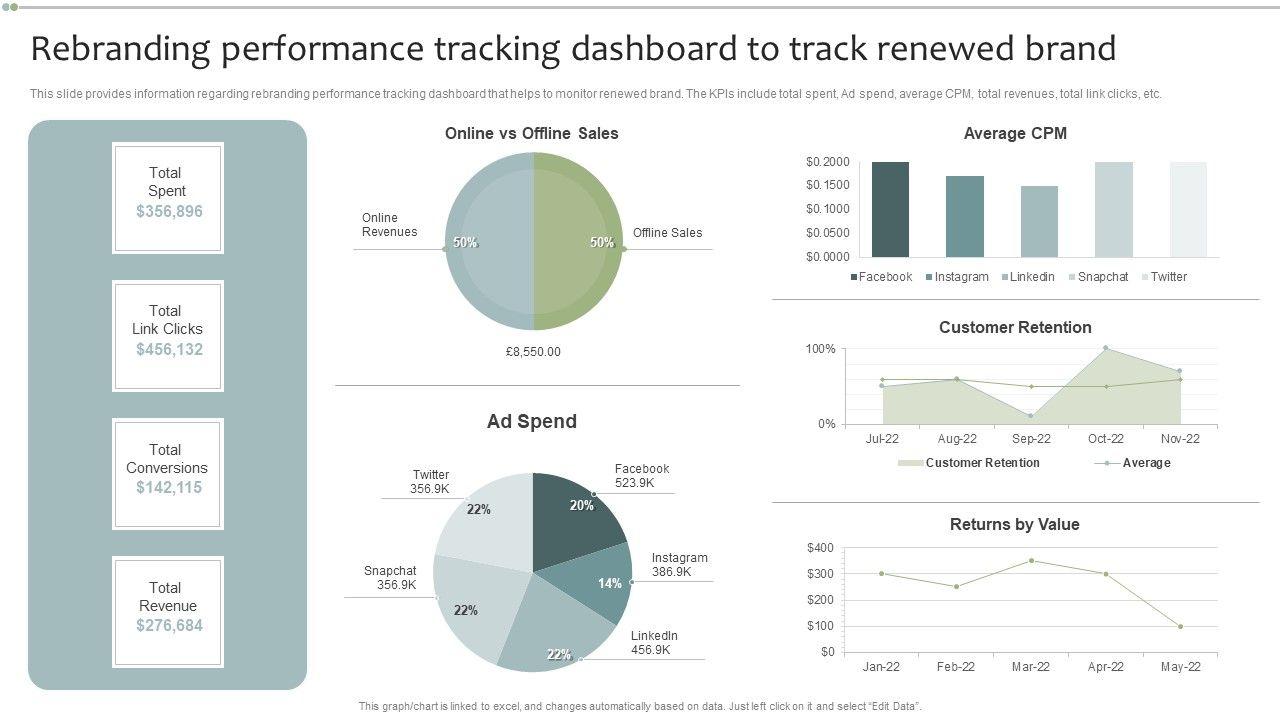 Rebranding performance tracking dashboard to track renewed brand

This slide provides information regarding rebranding performance tracking dashboard that helps to monitor renewed brand. The KPIs include total spent, Ad spend, average CPM, total revenues, total link clicks, etc.

Total Spent
$356,896

Total Link Clicks
$456,132

Total Conversions
$142,115

Total Revenue
$276,684

Online vs Offline Sales

Online Revenues
50%
50%
Offline Sales
£8,550.00

Ad Spend

Twitter
356.9K
22%
Facebook
523.9K
20%
Instagram
386.9K
14%
Snapchat
356.9K
22%
LinkedIn
456.9K
22%

Average CPM

$0.2000
$0.1500
$0.1000
$0.0500
$0.0000
Facebook Instagram Linkedin Snapchat Twitter

Customer Retention

100%
0%
Jul-22 Aug-22 Sep-22 Oct-22 Nov-22
Customer Retention Average

Returns by Value

$400
$300
$200
$100
$0
Jan-22 Feb-22 Mar-22 Apr-22 May-22

This graph/chart is linked to excel, and changes automatically based on data. Just left click on it and select "Edit Data".